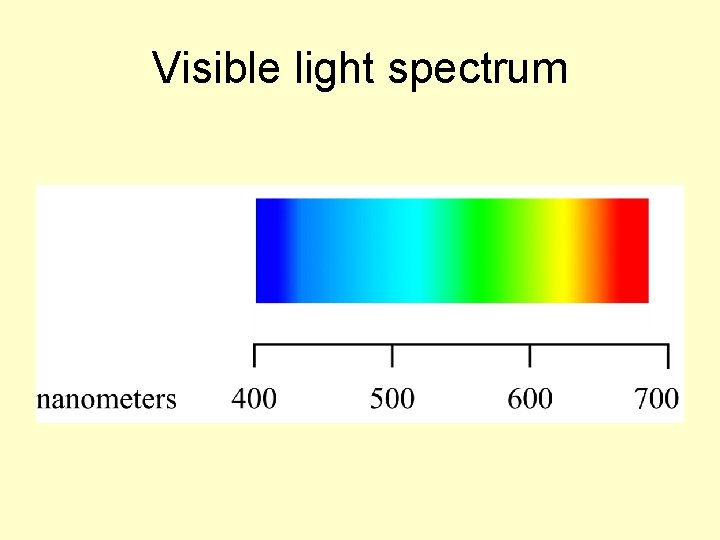 Visible light spectrum

nanometers 400 500 600 700